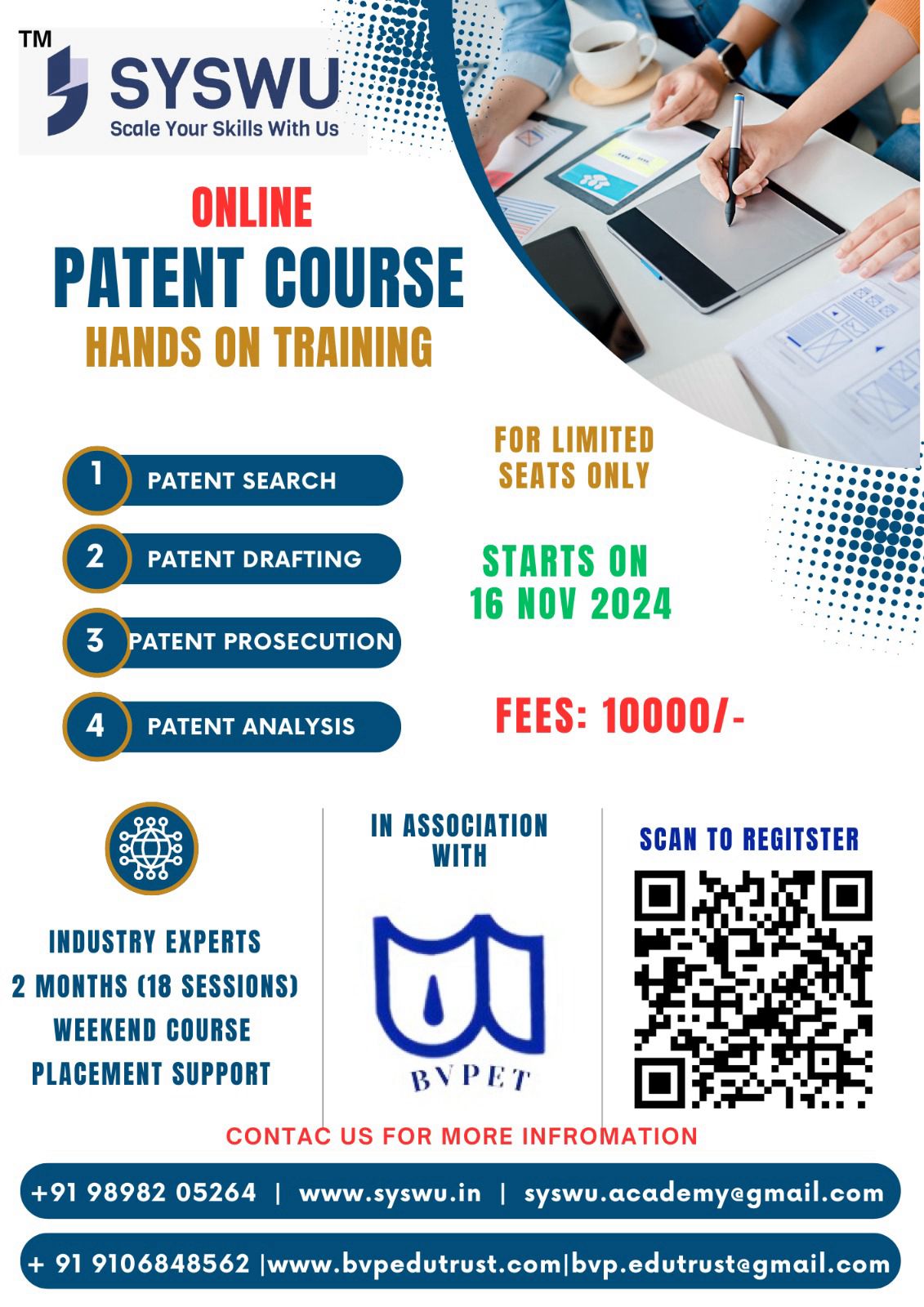 TM
SYSWU
Scale Your Skills With Us

ONLINE
PATENT COURSE
HANDS ON TRAINING

1 PATENT SEARCH
2 PATENT DRAFTING
3 PATENT PROSECUTION
4 PATENT ANALYSIS

FOR LIMITED SEATS ONLY

STARTS ON 16 NOV 2024

FEES: 10000/-

INDUSTRY EXPERTS
2 MONTHS (18 SESSIONS)
WEEKEND COURSE
PLACEMENT SUPPORT

IN ASSOCIATION WITH

BVPET

SCAN TO REGITSTER

CONTAC US FOR MORE INFROMATION

+91 98982 05264 | www.syswu.in | syswu.academy@gmail.com

+ 91 9106848562 |www.bvpedutrust.com|bvp.edutrust@gmail.com